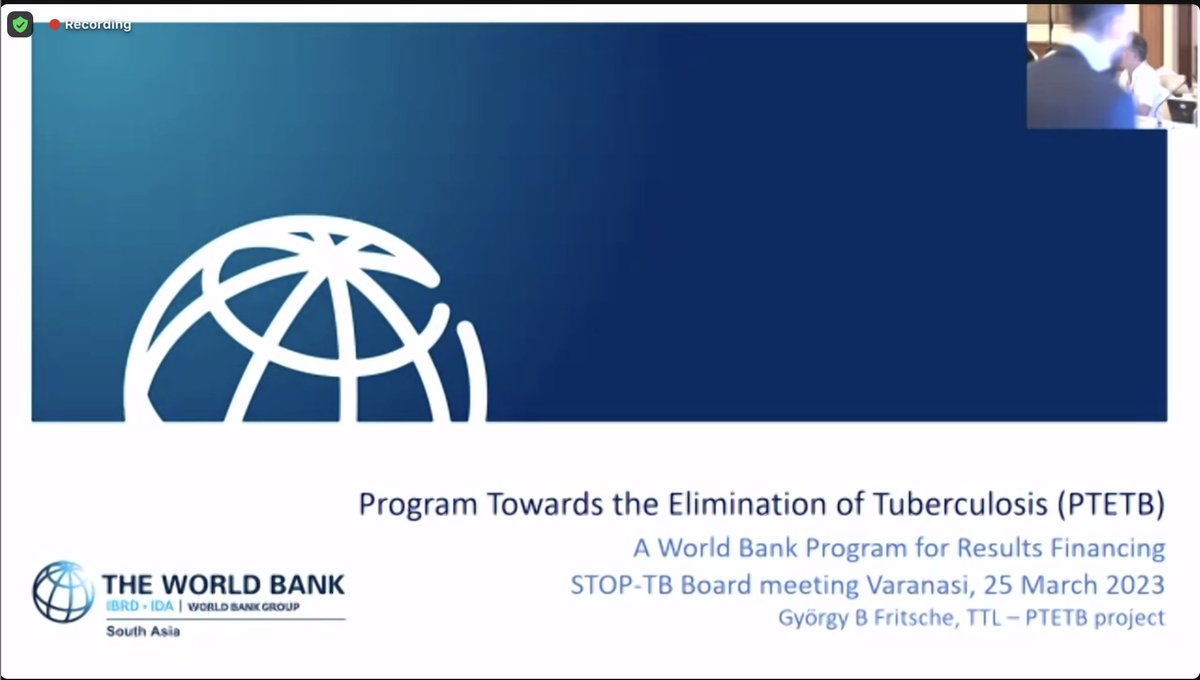 Recording

Program Towards the Elimination of Tuberculosis (PTETB)

A World Bank Program for Results Financing
STOP-TB Board meeting Varanasi, 25 March 2023
György B Fritsche, TTL – PTETB project

THE WORLD BANK
IBRD • IDA | WORLD BANK GROUP
South Asia